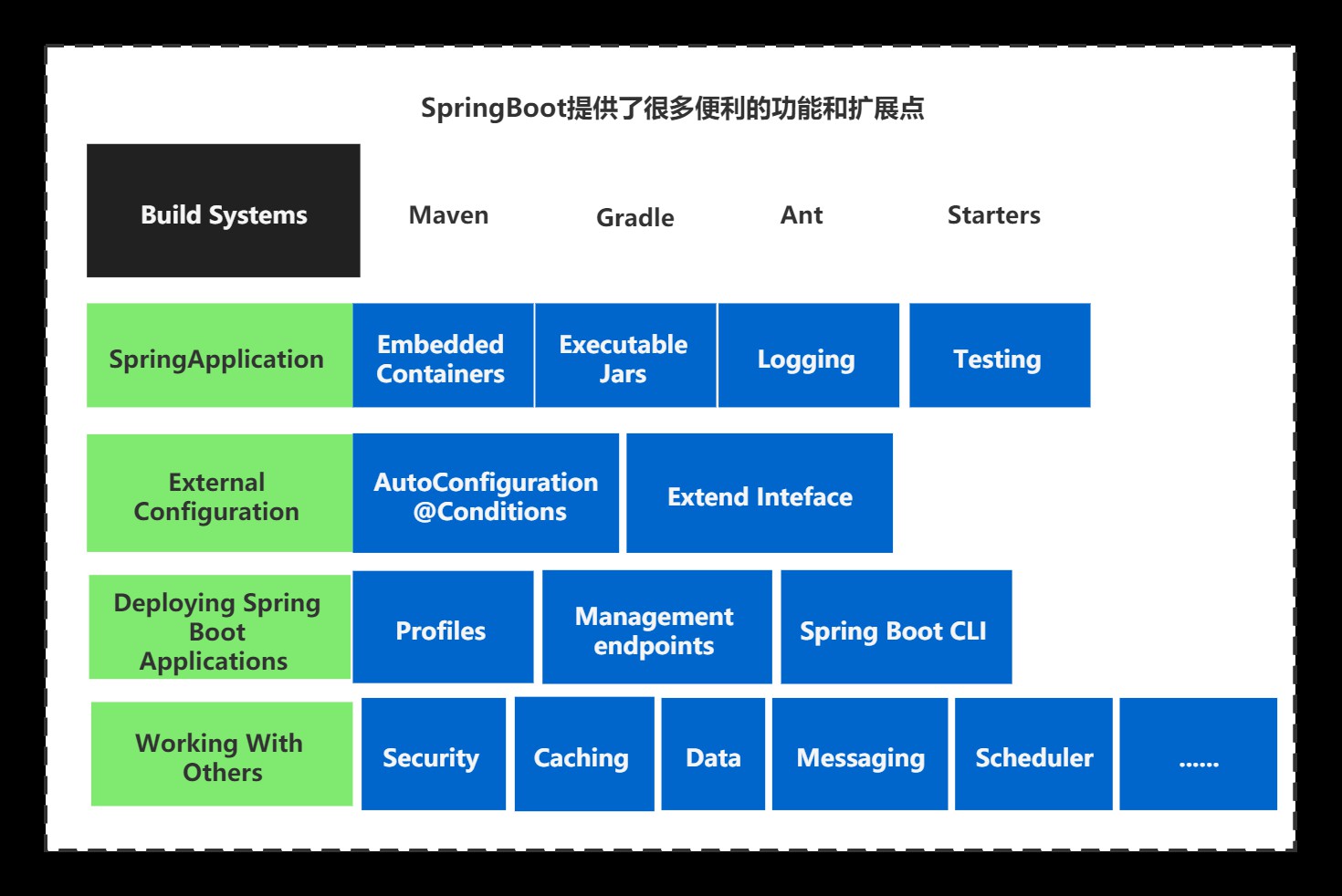 SpringBoot提供了很多便利的功能和扩展点

Build Systems

Maven

Gradle

Ant

Starters

SpringApplication

Embedded Containers

Executable Jars

Logging

Testing

External Configuration

AutoConfiguration @Conditions

Extend Inteface

Deploying Spring Boot Applications

Profiles

Management endpoints

Spring Boot CLI

Working With Others

Security

Caching

Data

Messaging

Scheduler

......